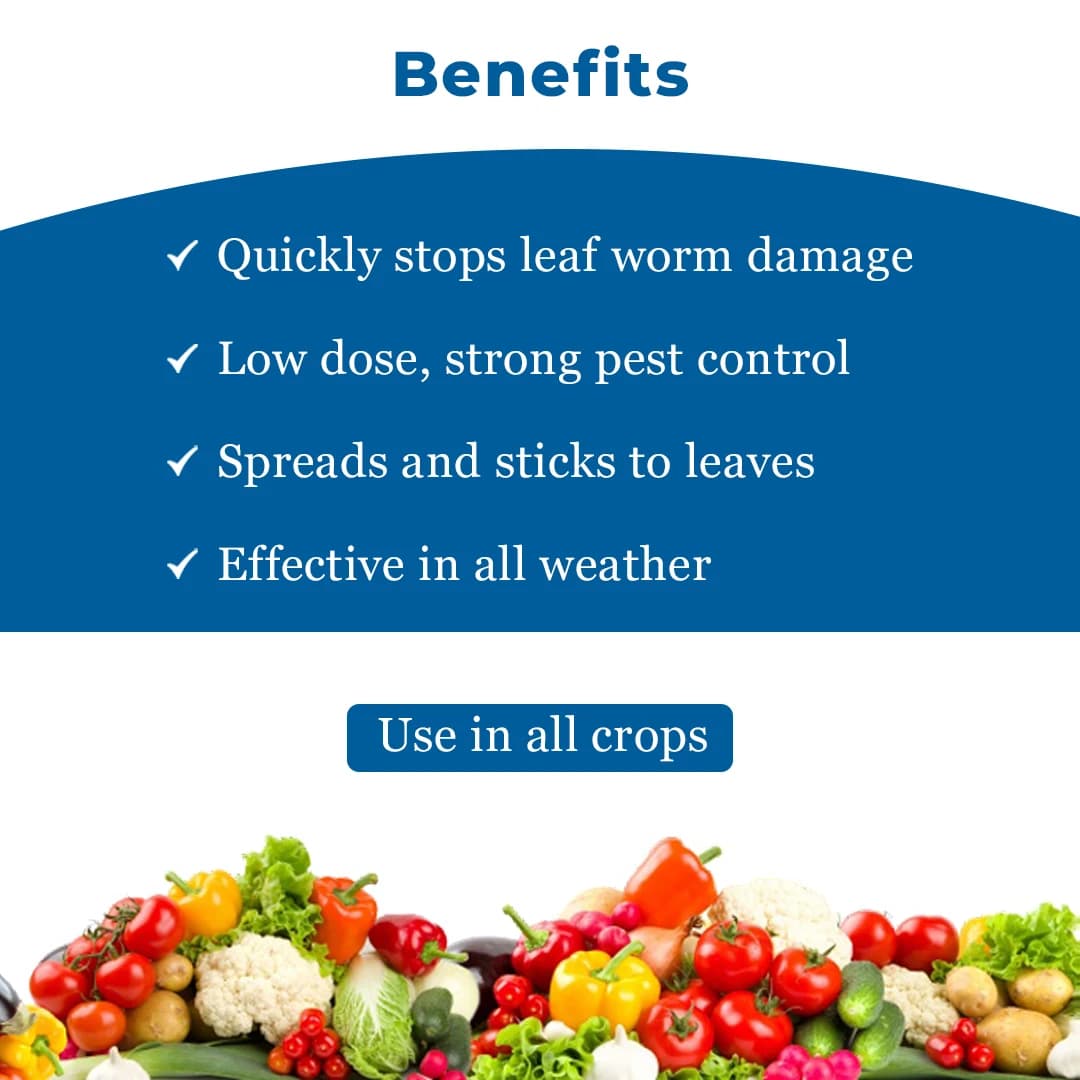 Benefits

✓ Quickly stops leaf worm damage

✓ Low dose, strong pest control

✓ Spreads and sticks to leaves

✓ Effective in all weather

Use in all crops